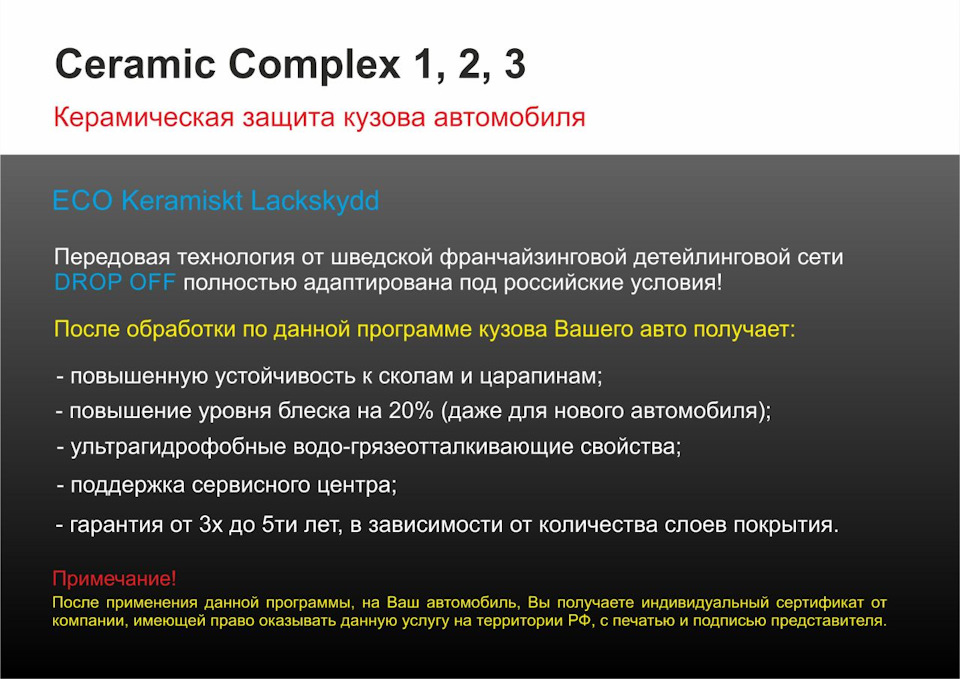 Ceramic Complex 1, 2, 3

Керамическая защита кузова автомобиля

ECO Keramiskt Lackskydd

Передовая технология от шведской франчайзинговой детейлинговой сети DROP OFF полностью адаптирована под российские условия!

После обработки по данной программе кузова Вашего авто получает:

- повышенную устойчивость к сколам и царапинам;

- повышение уровня блеска на 20% (даже для нового автомобиля);

- ультрагидрофобные водо-грязеотталкивающие свойства;

- поддержка сервисного центра;

- гарантия от 3х до 5ти лет, в зависимости от количества слоев покрытия.

Примечание!

После применения данной программы, на Ваш автомобиль, Вы получаете индивидуальный сертификат от компании, имеющей право оказывать данную услугу на территории РФ, с печатью и подписью представителя.